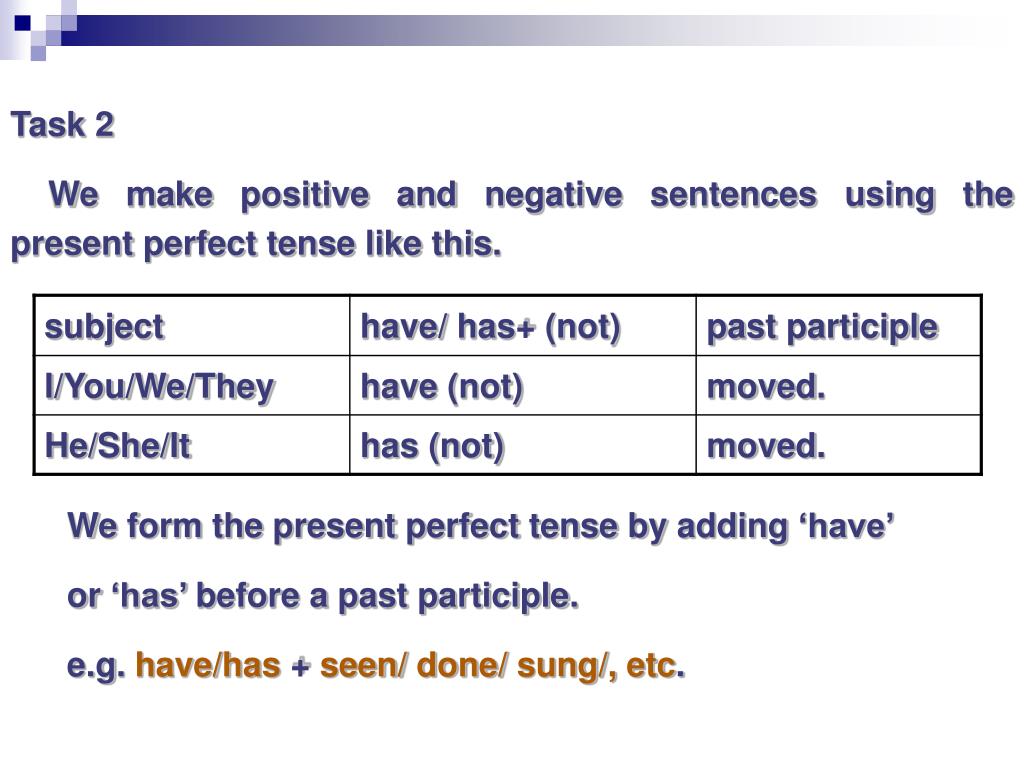 Task 2

We make positive and negative sentences using the present perfect tense like this.

| subject | have/ has+ (not) | past participle |
|---|---|---|
| I/You/We/They | have (not) | moved. |
| He/She/It | has (not) | moved. |

We form the present perfect tense by adding ‘have’

or ‘has’ before a past participle.

e.g. have/has + seen/ done/ sung/, etc.